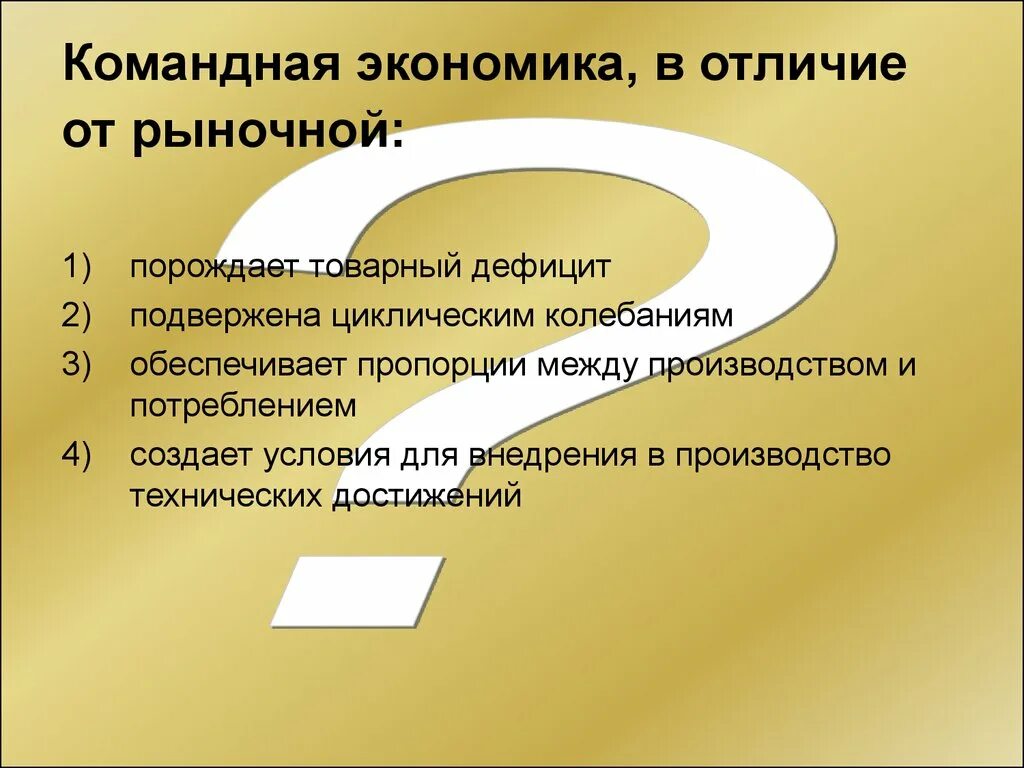 Командная экономика, в отличие от рыночной:

1) порождает товарный дефицит
2) подвержена циклическим колебаниям
3) обеспечивает пропорции между производством и потреблением
4) создает условия для внедрения в производство технических достижений